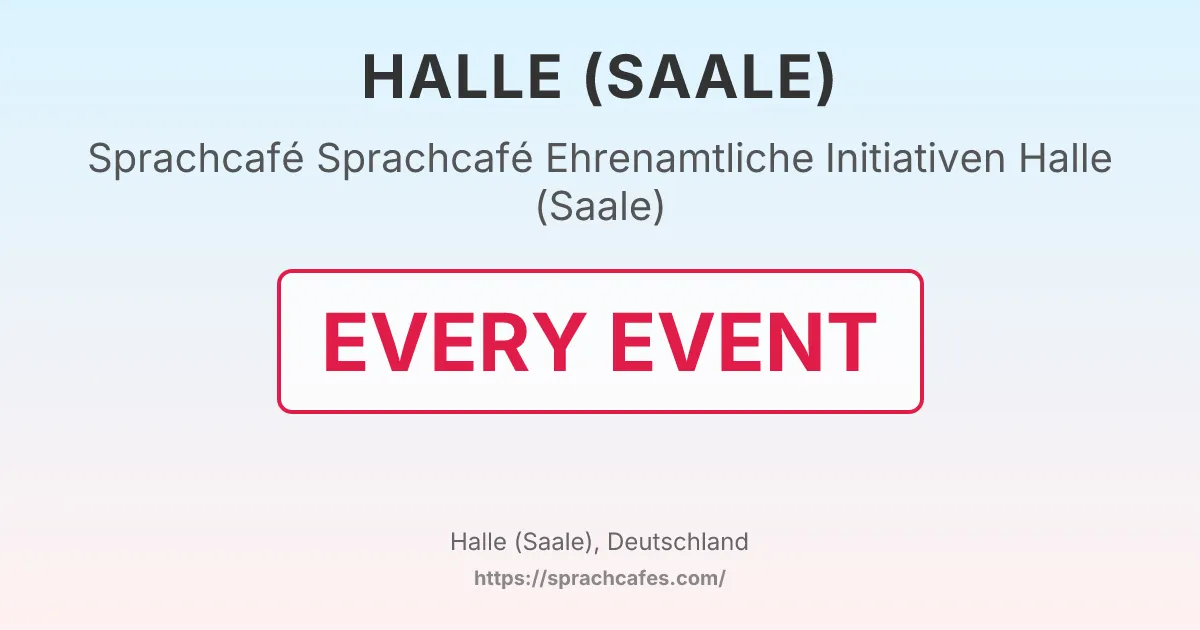 HALLE (SAALE)

Sprachcafé Sprachcafé Ehrenamtliche Initiativen Halle (Saale)

EVERY EVENT

Halle (Saale), Deutschland

https://sprachcafes.com/